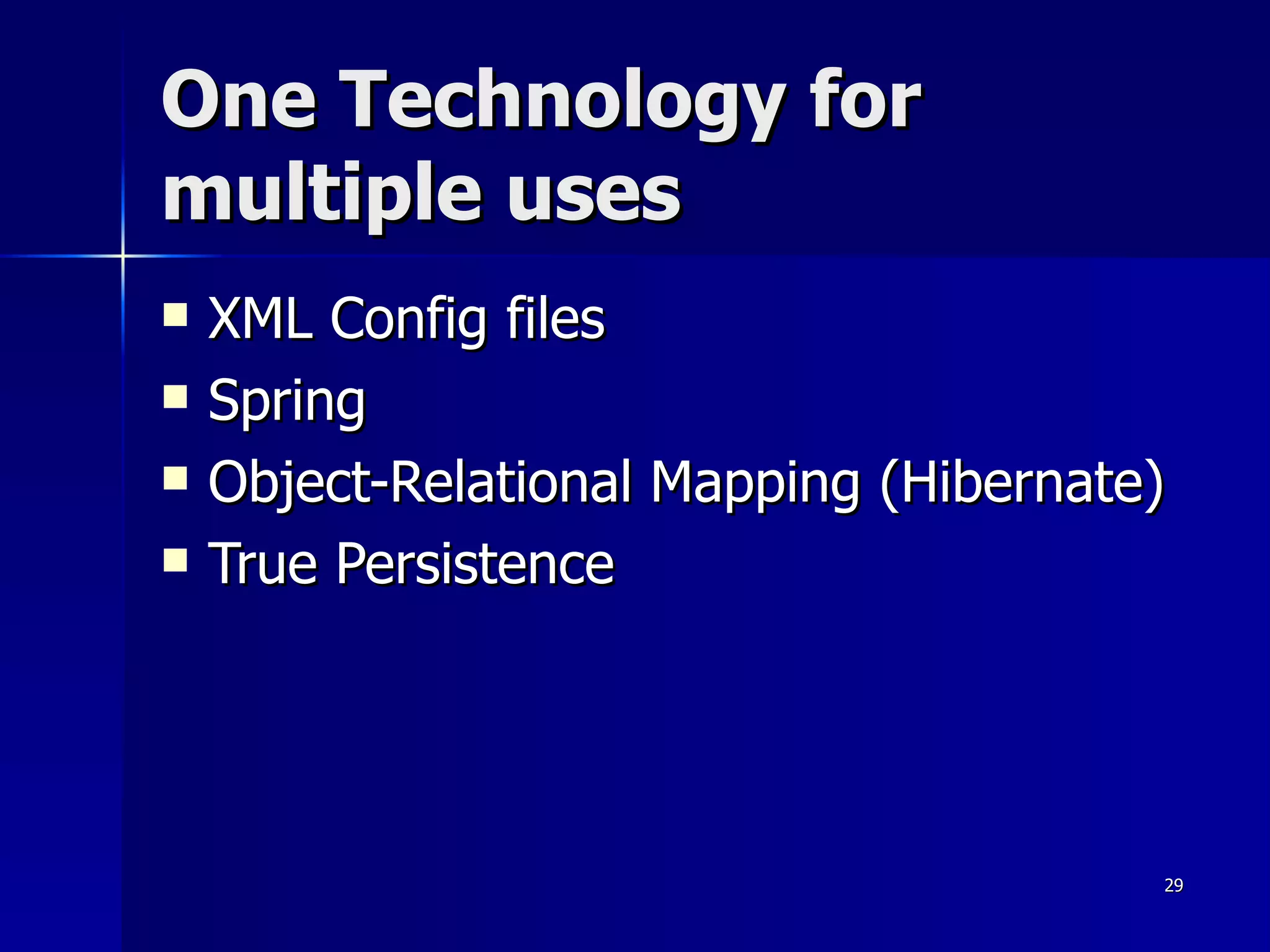 One Technology for multiple uses

- XML Config files
- Spring
- Object-Relational Mapping (Hibernate)
- True Persistence

29